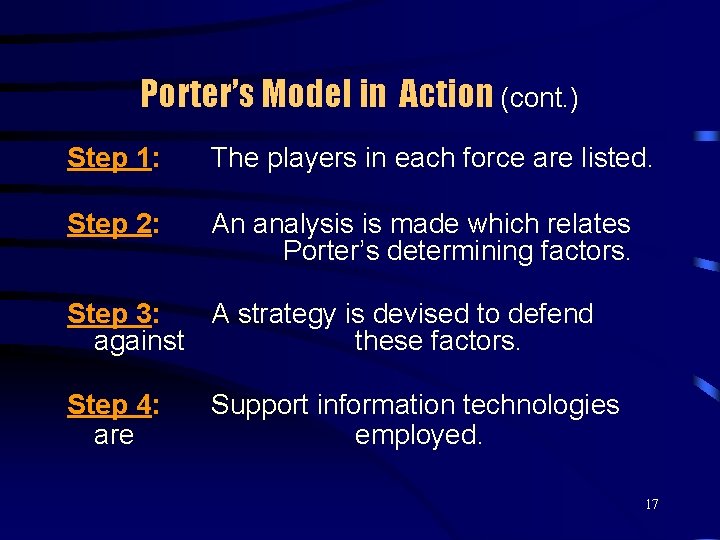 Porter's Model in Action (cont.)

Step 1: The players in each force are listed.

Step 2: An analysis is made which relates Porter's determining factors.

Step 3: A strategy is devised to defend against these factors.

Step 4: Support information technologies are employed.

17